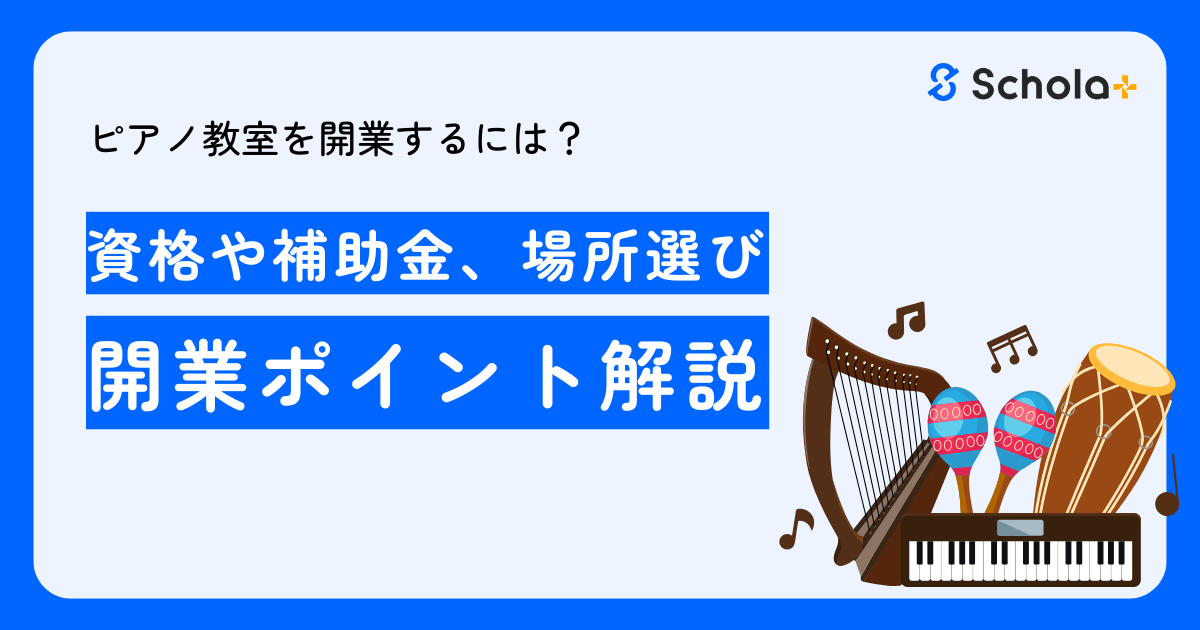 Schola+

ピアノ教室を開業するには？

資格や補助金、場所選び

開業ポイント解説